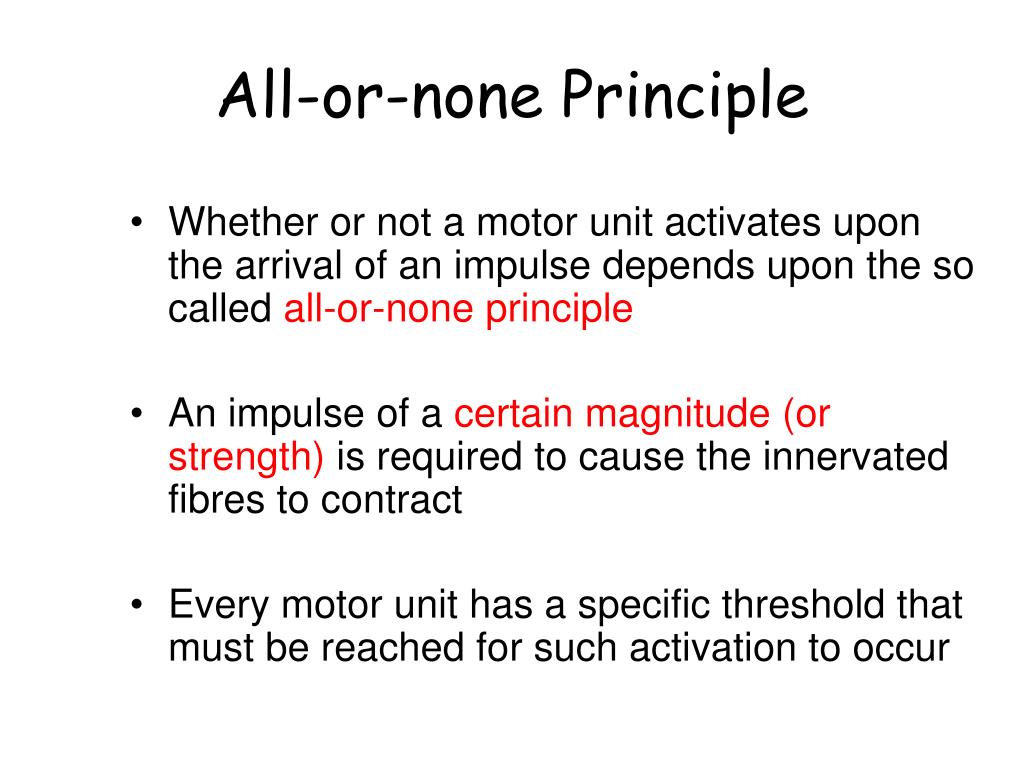 All-or-none Principle

• Whether or not a motor unit activates upon the arrival of an impulse depends upon the so called all-or-none principle

• An impulse of a certain magnitude (or strength) is required to cause the innervated fibres to contract

• Every motor unit has a specific threshold that must be reached for such activation to occur